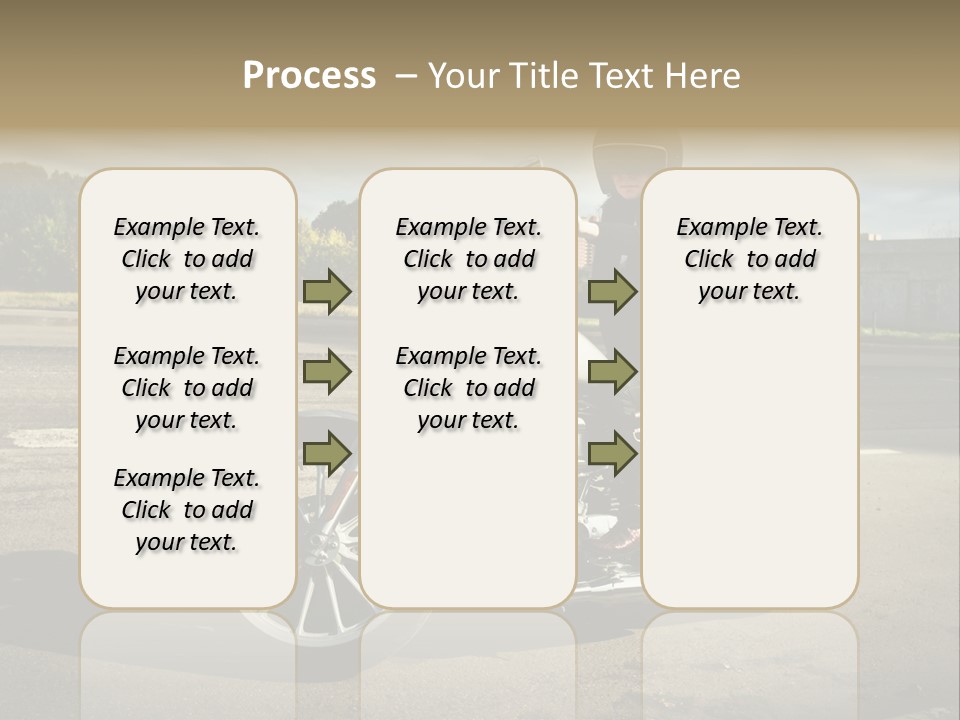 Process – Your Title Text Here

Example Text. Click to add your text.

Example Text. Click to add your text.

Example Text. Click to add your text.

Example Text. Click to add your text.

Example Text. Click to add your text.

Example Text. Click to add your text.